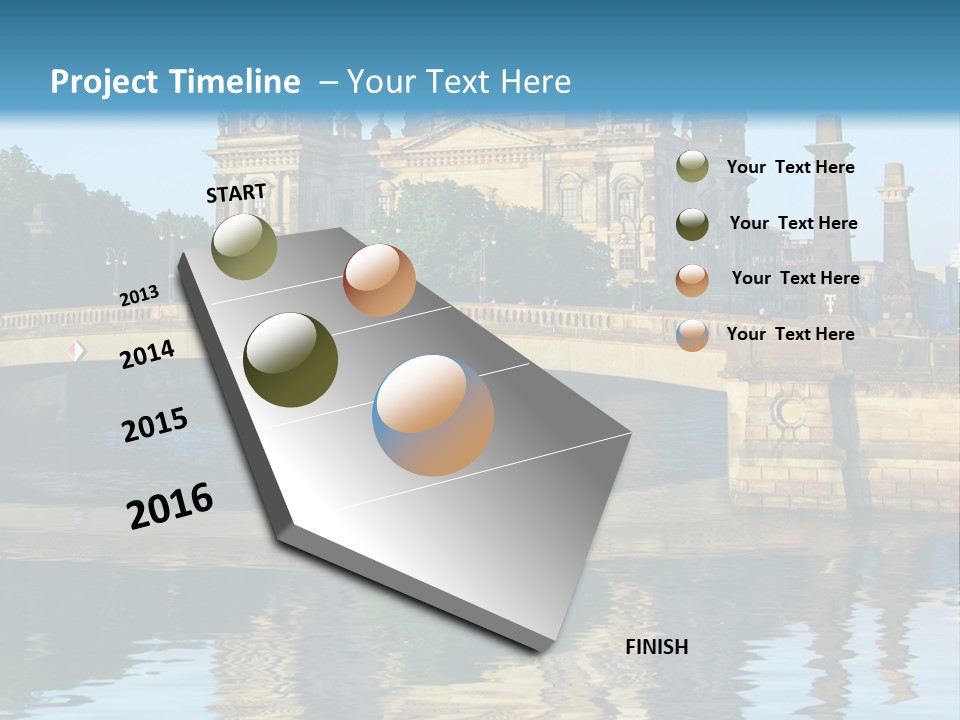 Project Timeline – Your Text Here

START

2013

2014

2015

2016

FINISH

Your Text Here

Your Text Here

Your Text Here

Your Text Here